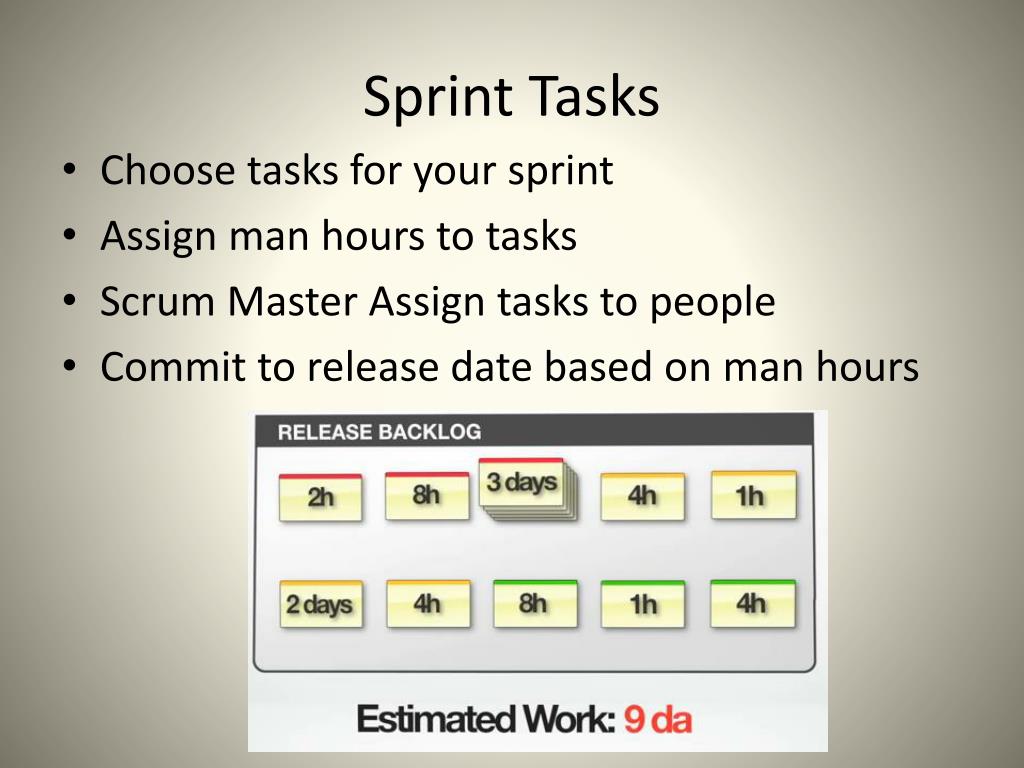 Sprint Tasks

• Choose tasks for your sprint
• Assign man hours to tasks
• Scrum Master Assign tasks to people
• Commit to release date based on man hours

RELEASE BACKLOG

2h 8h 3 days 4h 1h

2 days 4h 8h 1h 4h

Estimated Work: 9 da